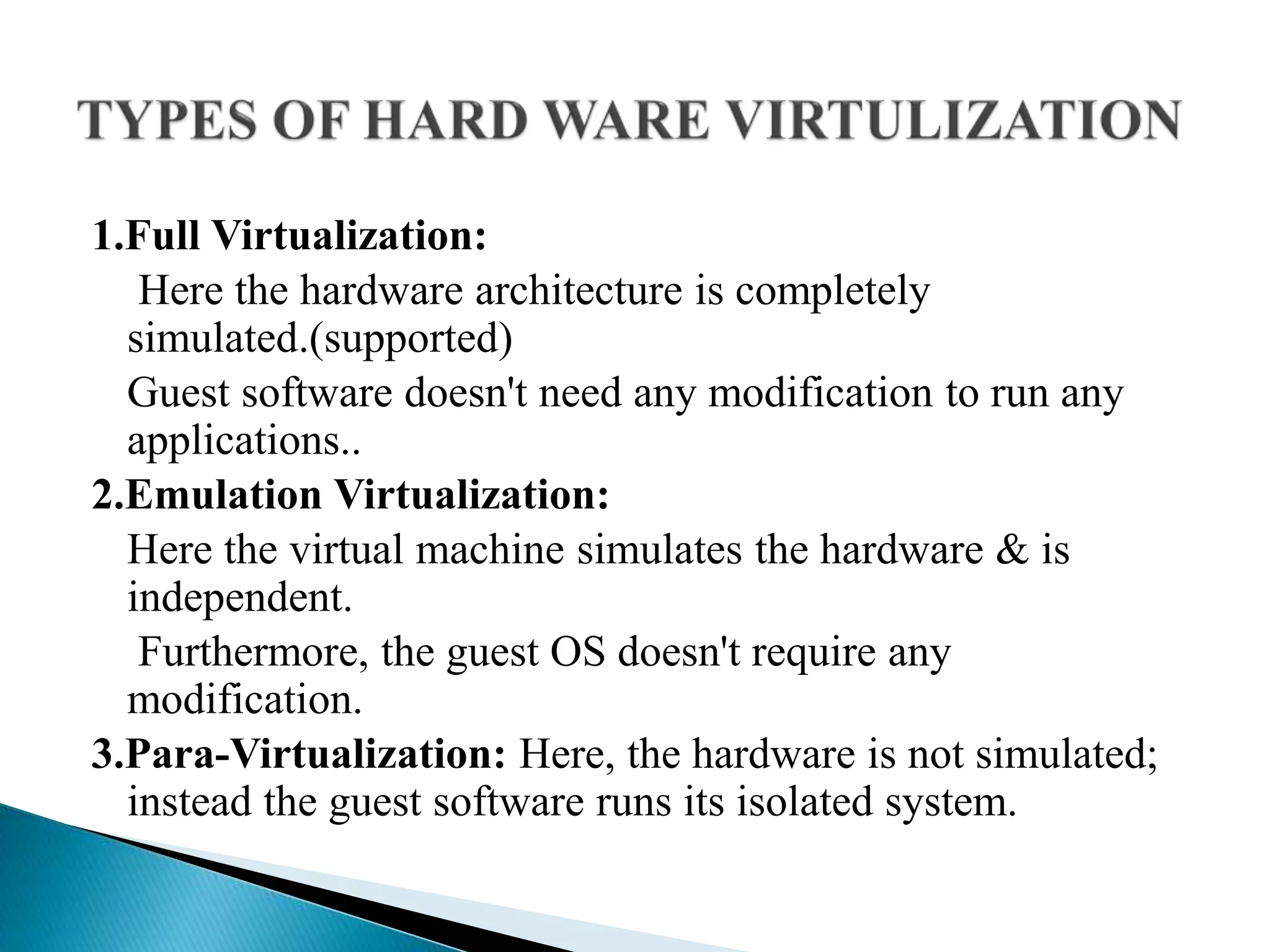 TYPES OF HARD WARE VIRTULIZATION

1.Full Virtualization:

Here the hardware architecture is completely simulated.(supported)

Guest software doesn't need any modification to run any applications..

2.Emulation Virtualization:

Here the virtual machine simulates the hardware & is independent.

Furthermore, the guest OS doesn't require any modification.

3.Para-Virtualization: Here, the hardware is not simulated; instead the guest software runs its isolated system.